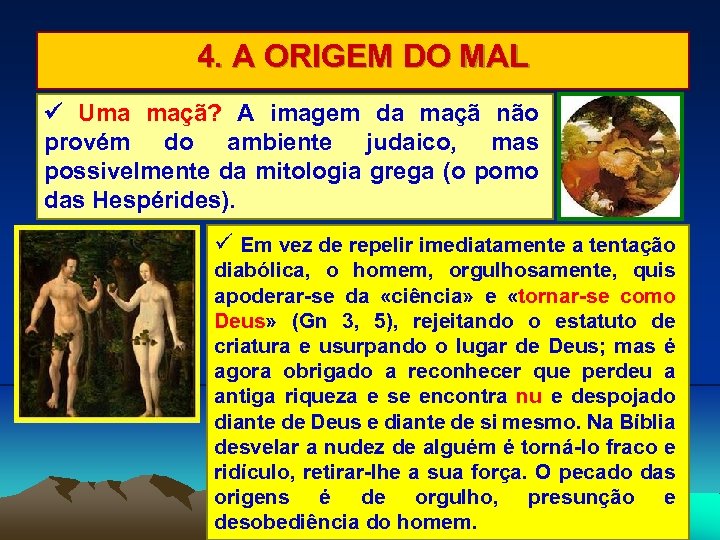 4. A ORIGEM DO MAL

✓ Uma maçã? A imagem da maçã não provém do ambiente judaico, mas possivelmente da mitologia grega (o pomo das Hespérides).

✓ Em vez de repelir imediatamente a tentação diabólica, o homem, orgulhosamente, quis apoderar-se da «ciência» e «tornar-se como Deus» (Gn 3, 5), rejeitando o estatuto de criatura e usurpando o lugar de Deus; mas é agora obrigado a reconhecer que perdeu a antiga riqueza e se encontra nu e despojado diante de Deus e diante de si mesmo. Na Bíblia desvelar a nudez de alguém é torná-lo fraco e ridículo, retirar-lhe a sua força. O pecado das origens é de orgulho, presunção e desobediência do homem.